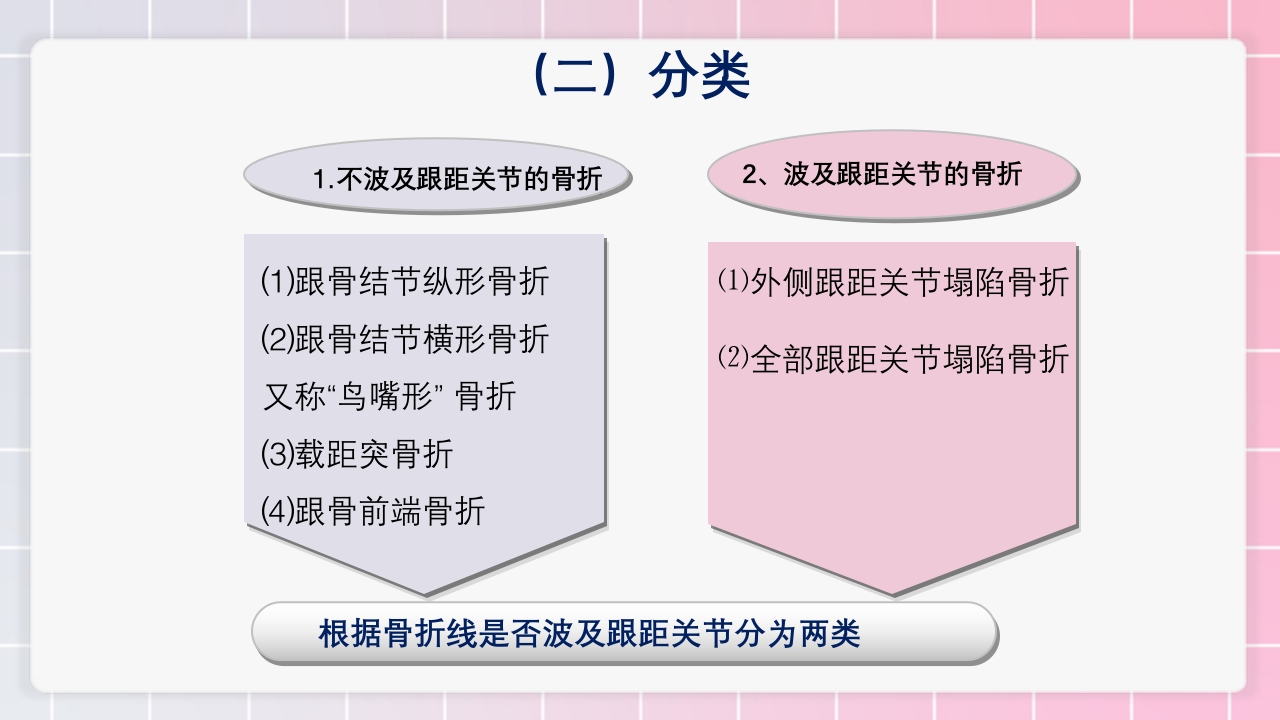 （二）分类

1.不波及跟距关节的骨折

⑴跟骨结节纵形骨折
⑵跟骨结节横形骨折
又称“鸟嘴形” 骨折
⑶载距突骨折
⑷跟骨前端骨折

2、波及跟距关节的骨折

⑴外侧跟距关节塌陷骨折
⑵全部跟距关节塌陷骨折

根据骨折线是否波及跟距关节分为两类